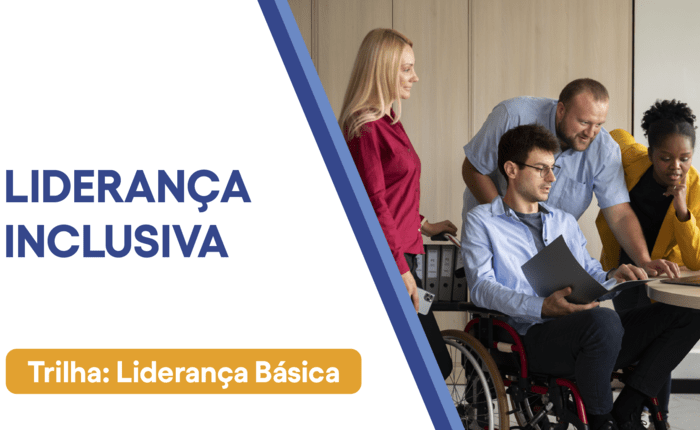 LIDERANÇA INCLUSIVA

Trilha: Liderança Básica